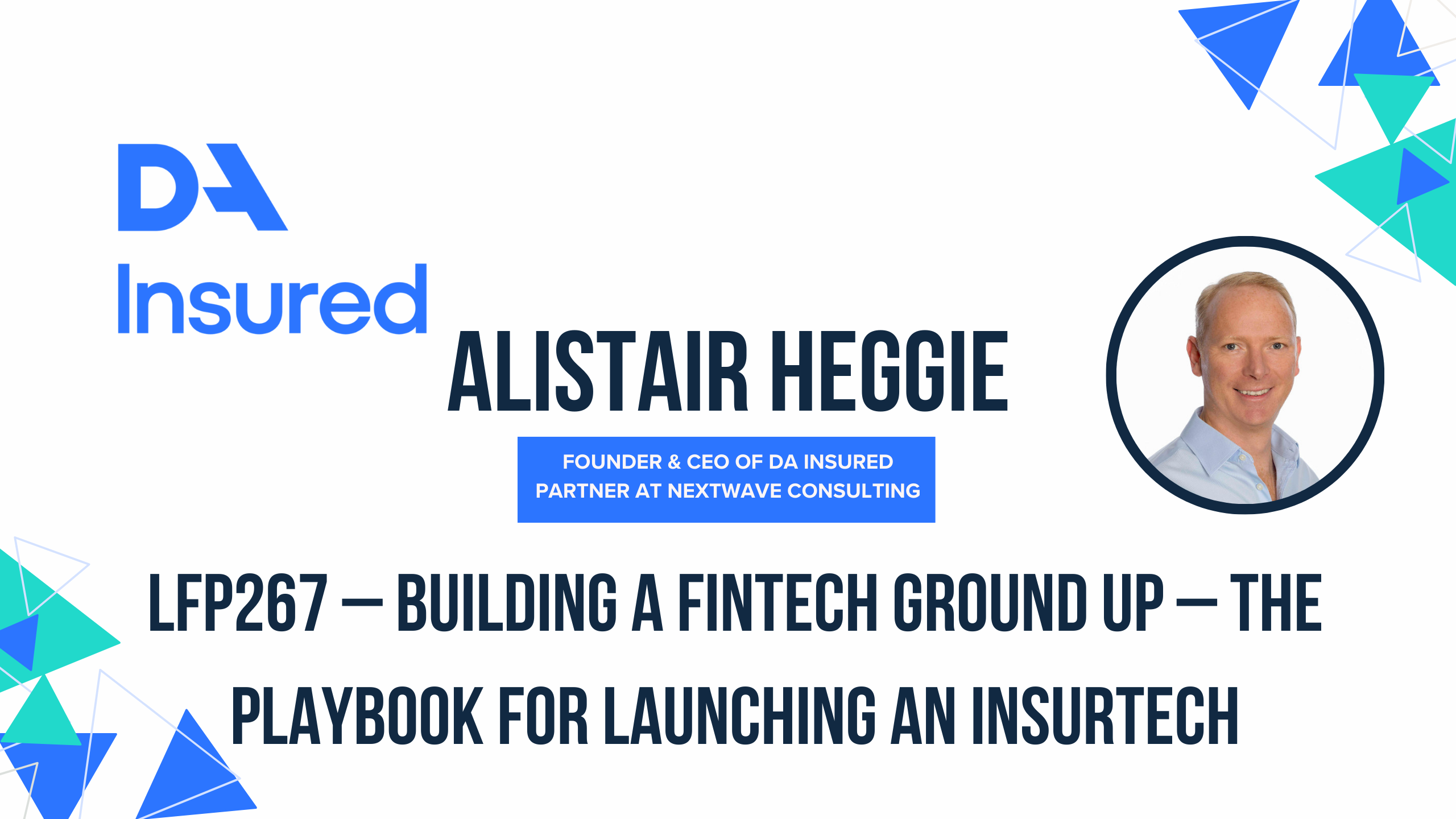 DA
Insured

ALISTAIR HEGGIE

FOUNDER & CEO OF DA INSURED
PARTNER AT NEXTWAVE CONSULTING

LFP267 — BUILDING A FINTECH GROUND UP — THE PLAYBOOK FOR LAUNCHING AN INSURTECH